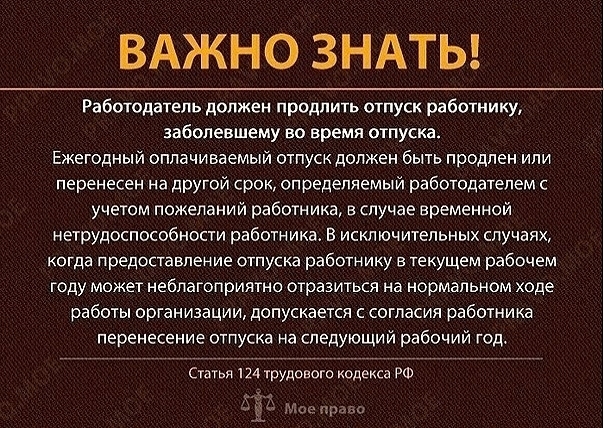 ВАЖНО ЗНАТЬ!

Работодатель должен продлить отпуск работнику, заболевшему во время отпуска.

Ежегодный оплачиваемый отпуск должен быть продлен или перенесен на другой срок, определяемый работодателем с учетом пожеланий работника, в случае временной нетрудоспособности работника. В исключительных случаях, когда предоставление отпуска работнику в текущем рабочем году может неблагоприятно отразиться на нормальном ходе работы организации, допускается с согласия работника перенесение отпуска на следующий рабочий год.

Статья 124 трудового кодекса РФ

Мое право